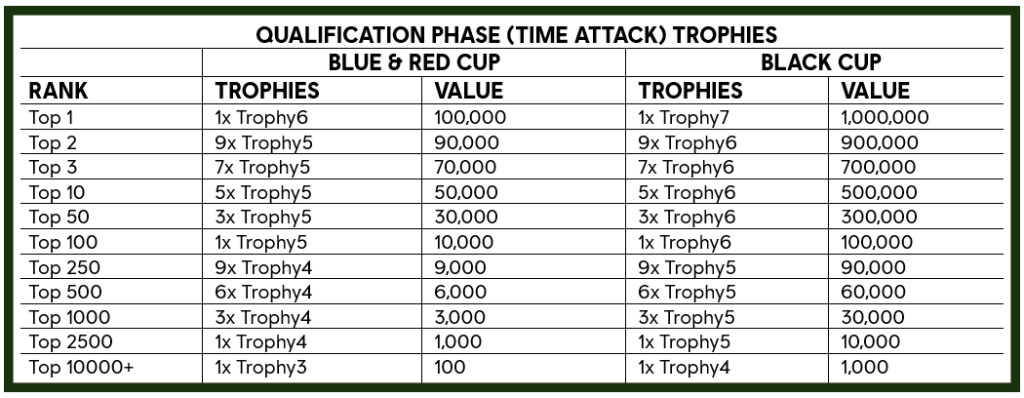 QUALIFICATION PHASE (TIME ATTACK) TROPHIES

| | BLUE & RED CUP | | BLACK CUP | |
|---|---|---|---|---|
| RANK | TROPHIES | VALUE | TROPHIES | VALUE |
| Top 1 | 1x Trophy6 | 100,000 | 1x Trophy7 | 1,000,000 |
| Top 2 | 9x Trophy5 | 90,000 | 9x Trophy6 | 900,000 |
| Top 3 | 7x Trophy5 | 70,000 | 7x Trophy6 | 700,000 |
| Top 10 | 5x Trophy5 | 50,000 | 5x Trophy6 | 500,000 |
| Top 50 | 3x Trophy5 | 30,000 | 3x Trophy6 | 300,000 |
| Top 100 | 1x Trophy5 | 10,000 | 1x Trophy6 | 100,000 |
| Top 250 | 9x Trophy4 | 9,000 | 9x Trophy5 | 90,000 |
| Top 500 | 6x Trophy4 | 6,000 | 6x Trophy5 | 60,000 |
| Top 1000 | 3x Trophy4 | 3,000 | 3x Trophy5 | 30,000 |
| Top 2500 | 1x Trophy4 | 1,000 | 1x Trophy5 | 10,000 |
| Top 10000+ | 1x Trophy3 | 100 | 1x Trophy4 | 1,000 |